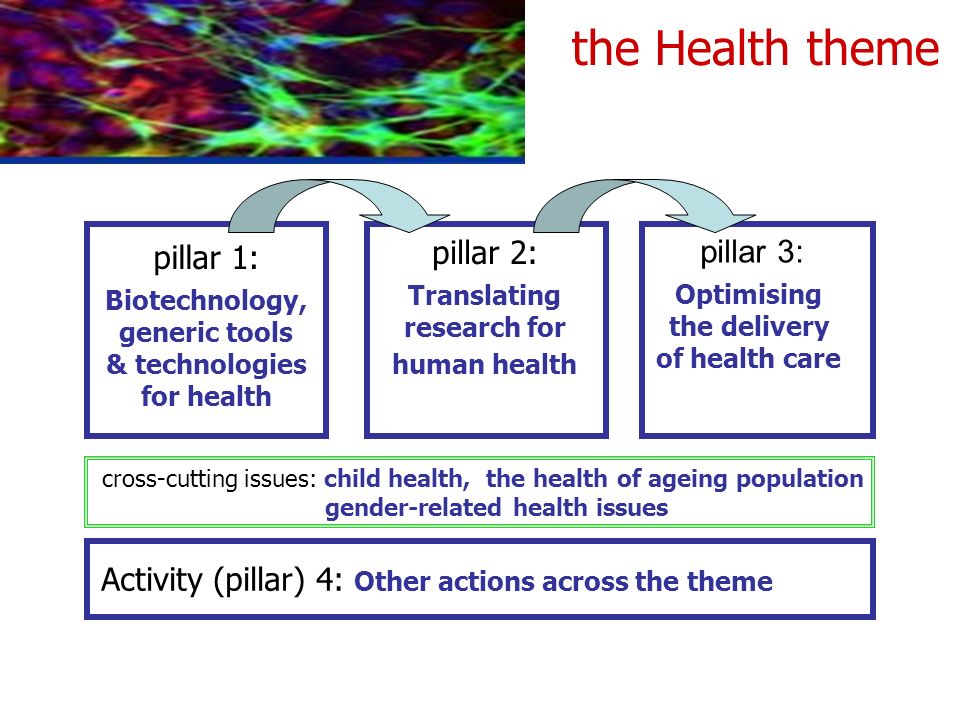 the Health theme

pillar 1:
Biotechnology, generic tools & technologies for health

pillar 2:
Translating research for human health

pillar 3:
Optimising the delivery of health care

cross-cutting issues: child health, the health of ageing population gender-related health issues

Activity (pillar) 4: Other actions across the theme